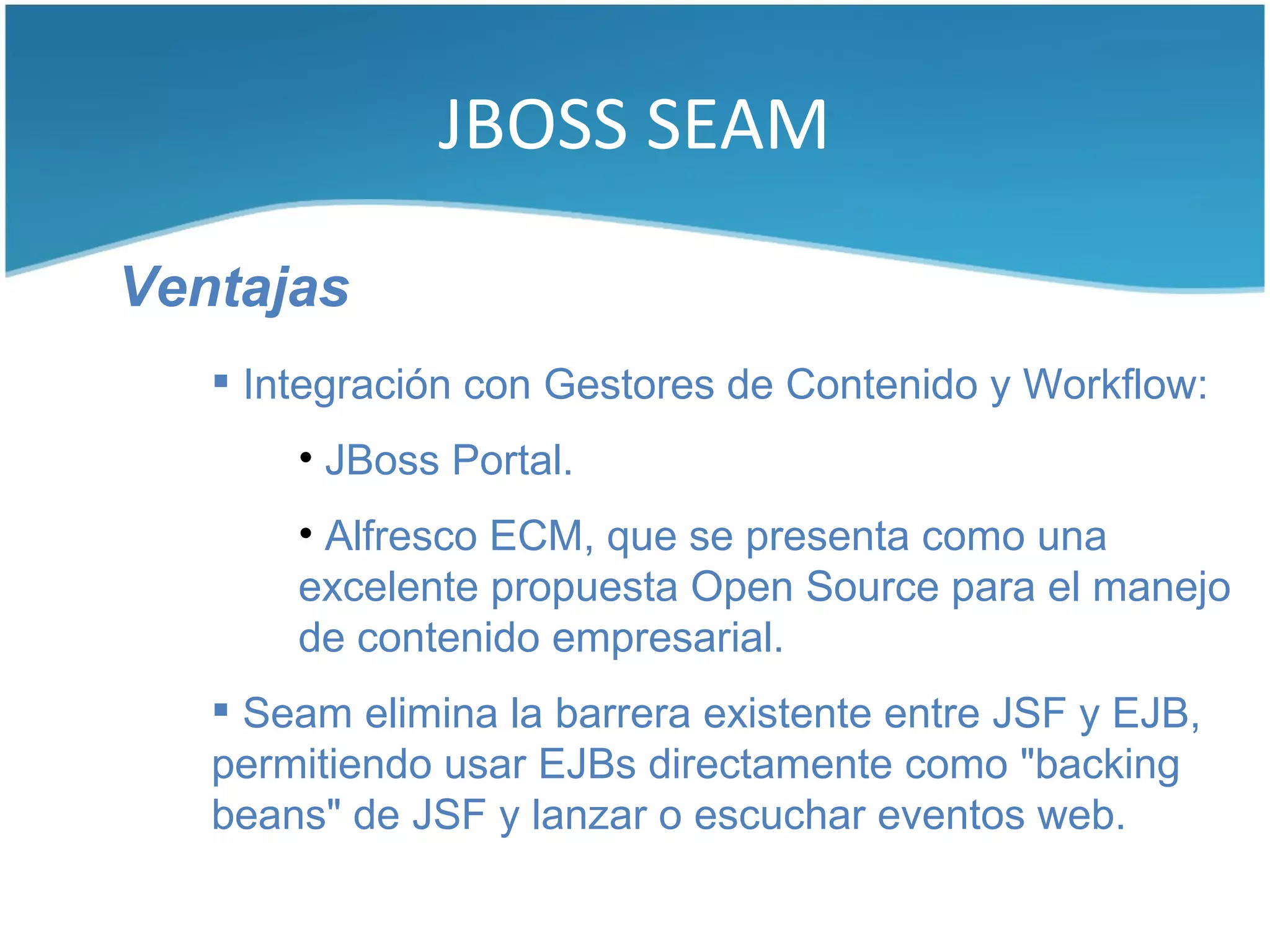 JBOSS SEAM

Ventajas

▪ Integración con Gestores de Contenido y Workflow:

• JBoss Portal.

• Alfresco ECM, que se presenta como una excelente propuesta Open Source para el manejo de contenido empresarial.

▪ Seam elimina la barrera existente entre JSF y EJB, permitiendo usar EJBs directamente como "backing beans" de JSF y lanzar o escuchar eventos web.